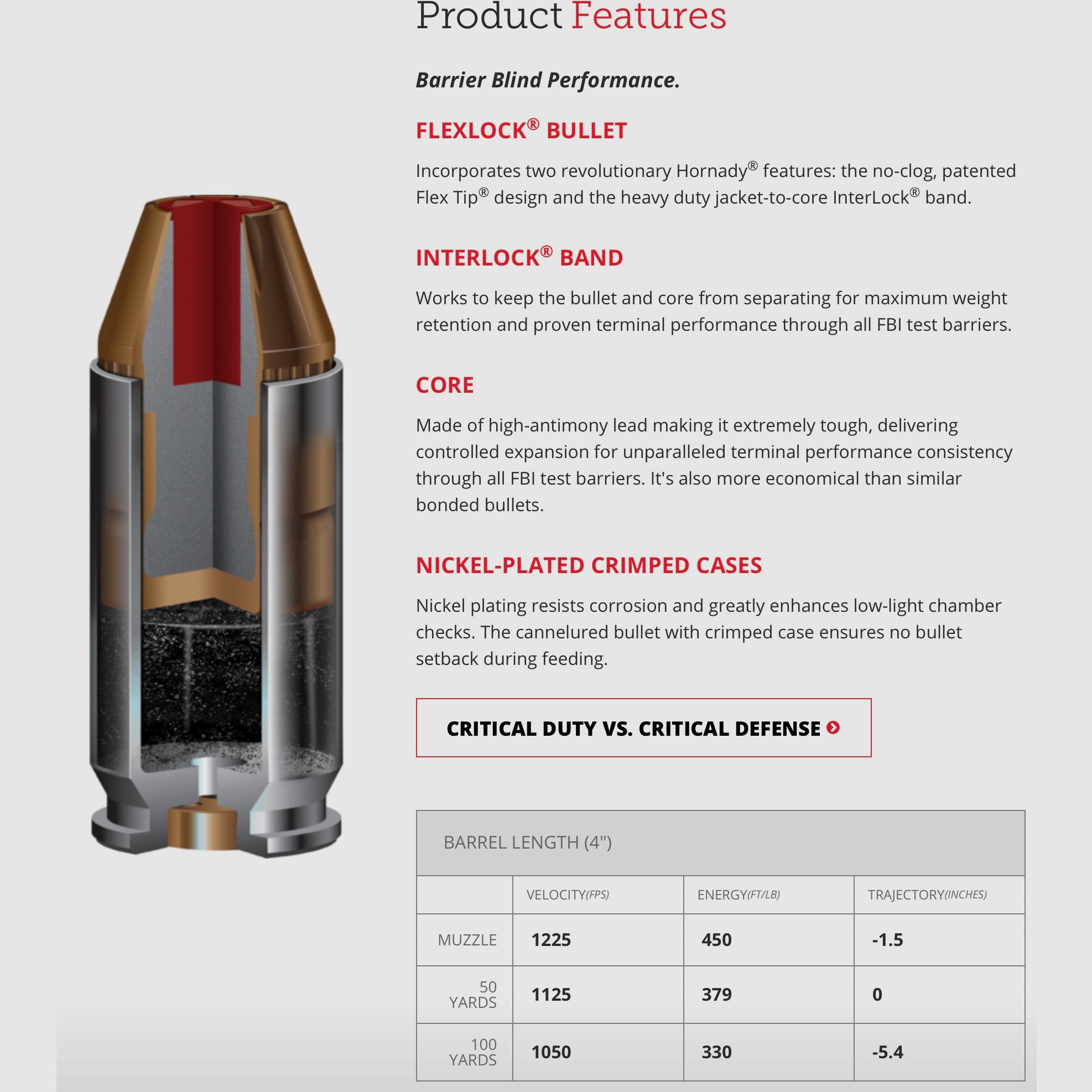 Product Features

Barrier Blind Performance.

FLEXLOCK® BULLET

Incorporates two revolutionary Hornady® features: the no-clog, patented Flex Tip® design and the heavy duty jacket-to-core InterLock® band.

INTERLOCK® BAND

Works to keep the bullet and core from separating for maximum weight retention and proven terminal performance through all FBI test barriers.

CORE

Made of high-antimony lead making it extremely tough, delivering controlled expansion for unparalleled terminal performance consistency through all FBI test barriers. It's also more economical than similar bonded bullets.

NICKEL-PLATED CRIMPED CASES

Nickel plating resists corrosion and greatly enhances low-light chamber checks. The cannelured bullet with crimped case ensures no bullet setback during feeding.

CRITICAL DUTY VS. CRITICAL DEFENSE

BARREL LENGTH (4")

| | VELOCITY(FPS) | ENERGY(FT/LB) | TRAJECTORY(INCHES) |
|---|---|---|---|
| MUZZLE | 1225 | 450 | -1.5 |
| 50 YARDS | 1125 | 379 | 0 |
| 100 YARDS | 1050 | 330 | -5.4 |